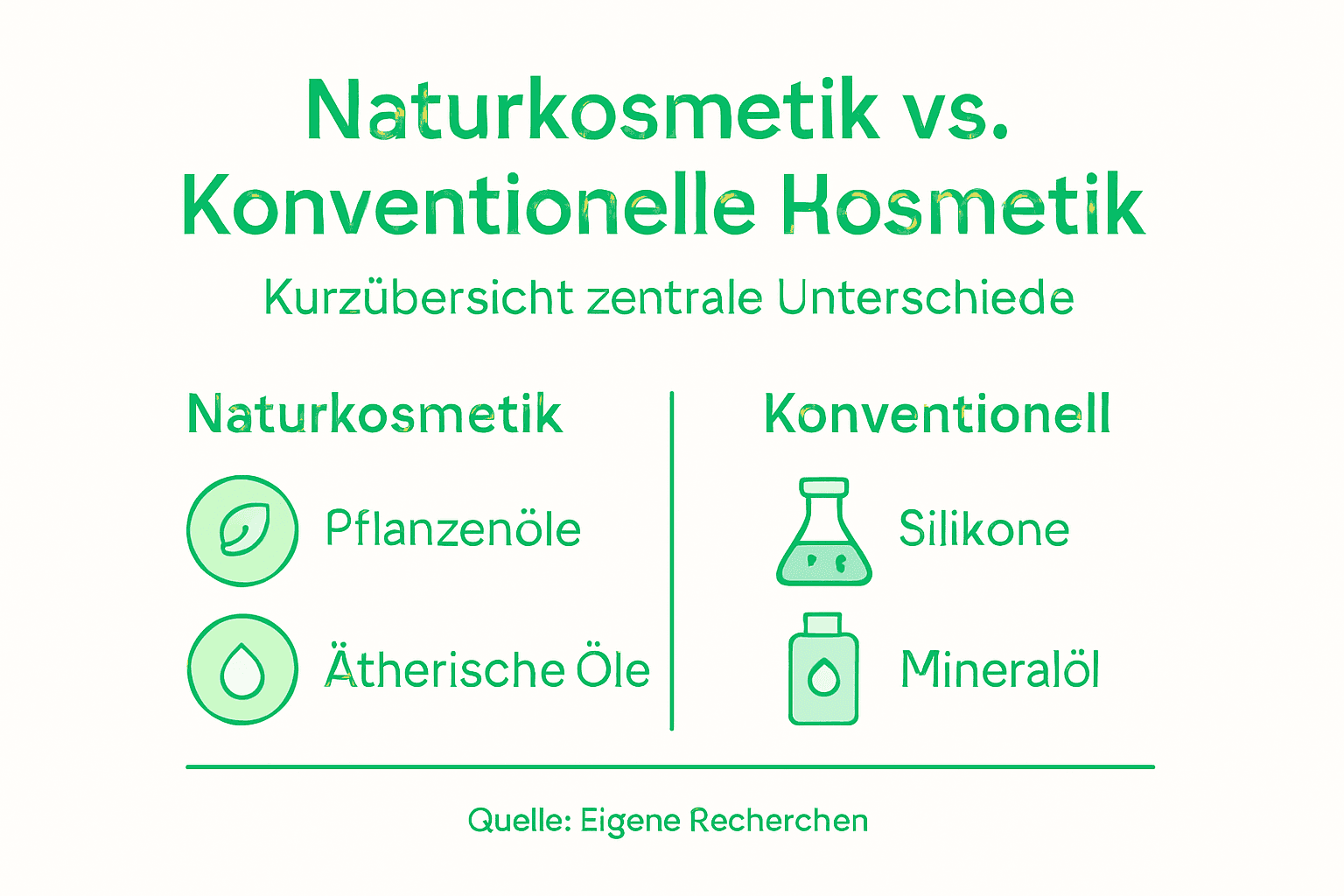 Naturkosmetik vs. Konventionelle Kosmetik

Kurzübersicht zentrale Unterschiede

Naturkosmetik

Pflanzenöle

Ätherische Öle

Konventionell

Silikone

Mineralöl

Quelle: Eigene Recherchen